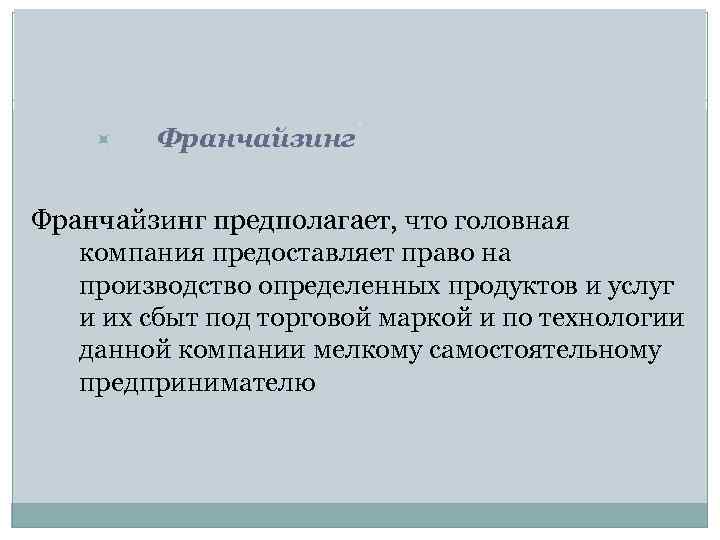 Франчайзинг

Франчайзинг предполагает, что головная компания предоставляет право на производство определенных продуктов и услуг и их сбыт под торговой маркой и по технологии данной компании мелкому самостоятельному предпринимателю